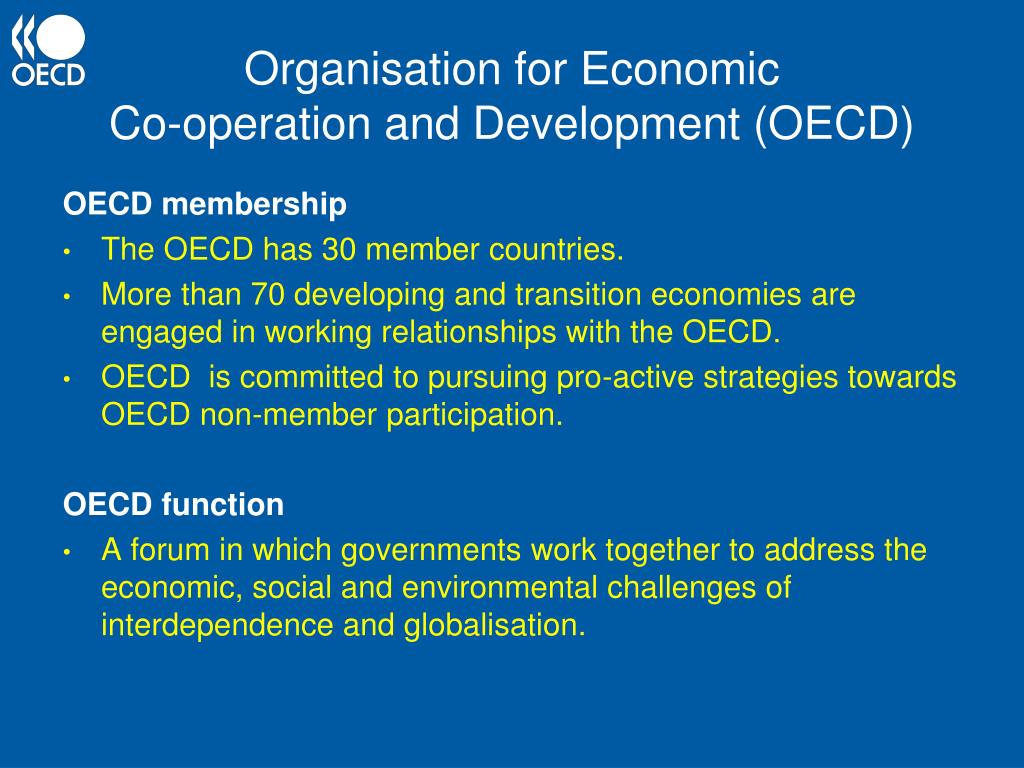 OECD

Organisation for Economic Co-operation and Development (OECD)

OECD membership
• The OECD has 30 member countries.
• More than 70 developing and transition economies are engaged in working relationships with the OECD.
• OECD is committed to pursuing pro-active strategies towards OECD non-member participation.

OECD function
• A forum in which governments work together to address the economic, social and environmental challenges of interdependence and globalisation.